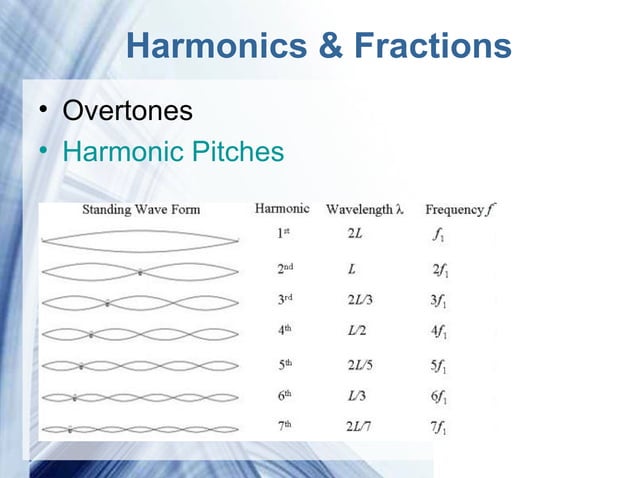 Harmonics & Fractions

• Overtones
• Harmonic Pitches

| Standing Wave Form | Harmonic | Wavelength $\lambda$ | Frequency $f$ |
|---|---|---|---|
| | $1^{st}$ | $2L$ | $f_1$ |
| | $2^{nd}$ | $L$ | $2f_1$ |
| | $3^{rd}$ | $2L/3$ | $3f_1$ |
| | $4^{th}$ | $L/2$ | $4f_1$ |
| | $5^{th}$ | $2L/5$ | $5f_1$ |
| | $6^{th}$ | $L/3$ | $6f_1$ |
| | $7^{th}$ | $2L/7$ | $7f_1$ |